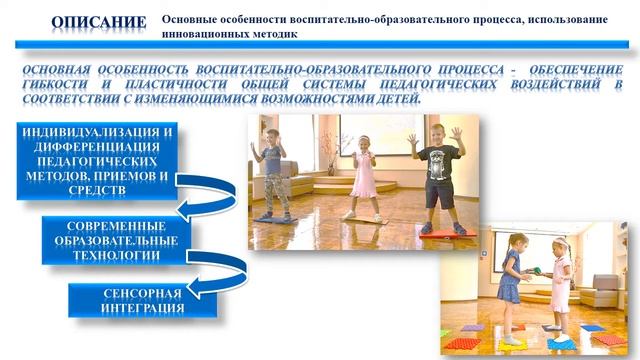 ОПИСАНИЕ

Основные особенности воспитательно-образовательного процесса, использование инновационных методик

ОСНОВНАЯ ОСОБЕННОСТЬ ВОСПИТАТЕЛЬНО-ОБРАЗОВАТЕЛЬНОГО ПРОЦЕССА - ОБЕСПЕЧЕНИЕ ГИБКОСТИ И ПЛАСТИЧНОСТИ ОБЩЕЙ СИСТЕМЫ ПЕДАГОГИЧЕСКИХ ВОЗДЕЙСТВИЙ В СООТВЕТСТВИИ С ИЗМЕНЯЮЩИМИСЯ ВОЗМОЖНОСТЯМИ ДЕТЕЙ.

ИНДИВИДУАЛИЗАЦИЯ И ДИФФЕРЕНЦИАЦИЯ ПЕДАГОГИЧЕСКИХ МЕТОДОВ, ПРИЕМОВ И СРЕДСТВ

СОВРЕМЕННЫЕ ОБРАЗОВАТЕЛЬНЫЕ ТЕХНОЛОГИИ

СЕНСОРНАЯ ИНТЕГРАЦИЯ